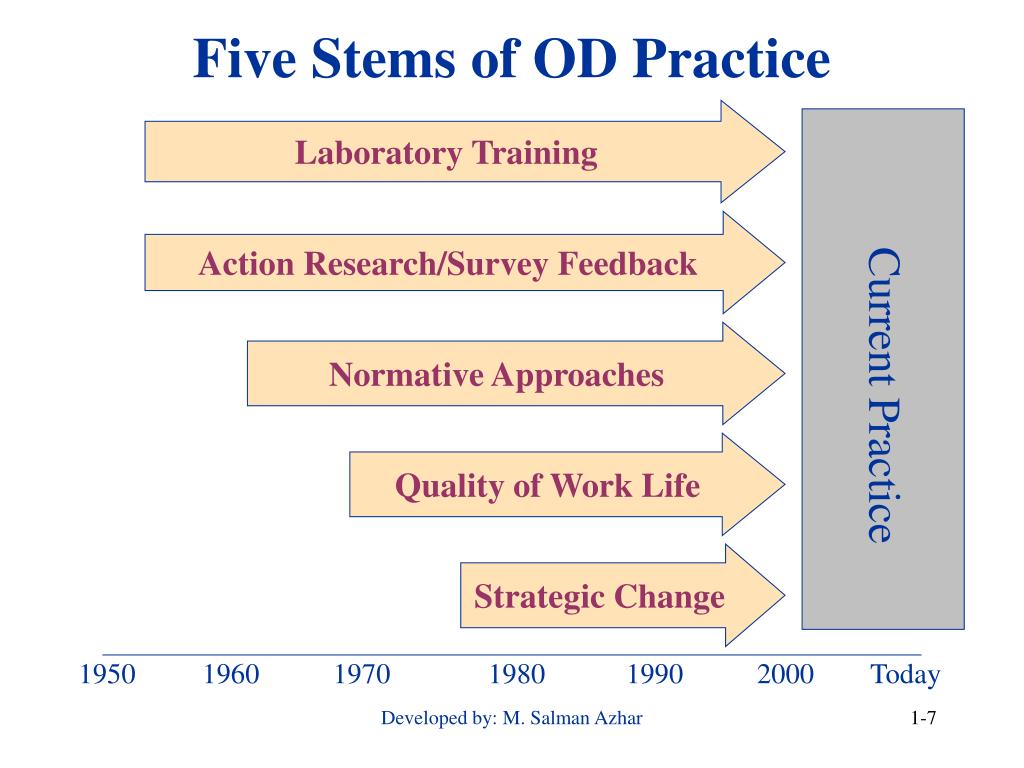 Five Stems of OD Practice

Laboratory Training

Action Research/Survey Feedback

Normative Approaches

Quality of Work Life

Strategic Change

Current Practice

1950 1960 1970 1980 1990 2000 Today

Developed by: M. Salman Azhar

1-7